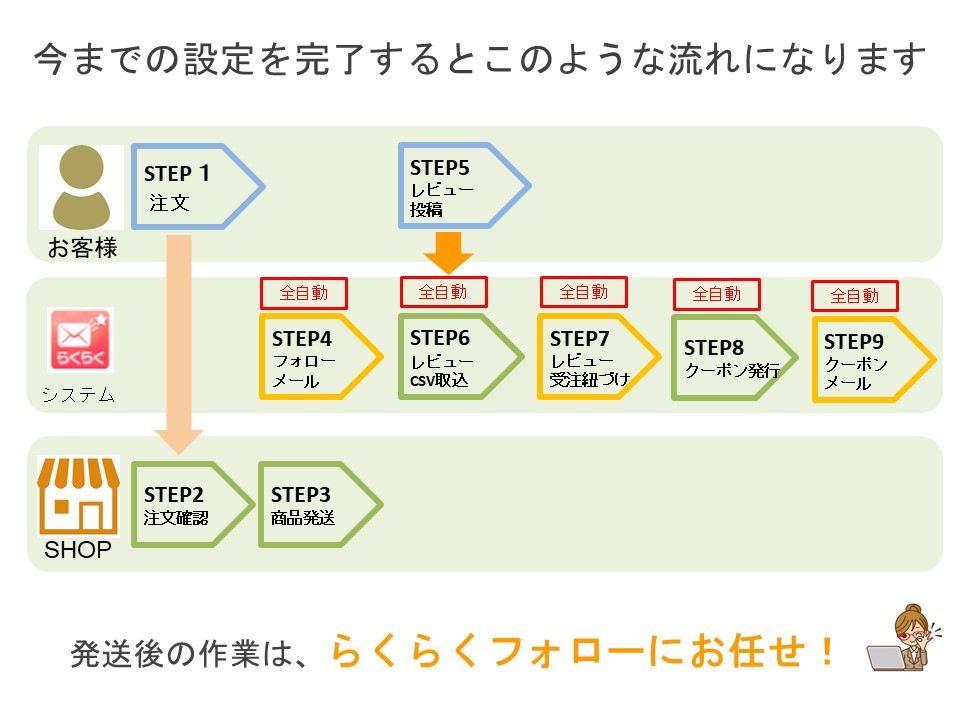 今までの設定を完了するとこのような流れになります

お客様

STEP 1
注文

STEP5
レビュー
投稿

らくらく
システム

全自動
STEP4
フォロー
メール

全自動
STEP6
レビュー
CSV取込

全自動
STEP7
レビュー
受注紐づけ

全自動
STEP8
クーポン発行

全自動
STEP9
クーポン
メール

SHOP

STEP2
注文確認

STEP3
商品発送

発送後の作業は、らくらくフォローにお任せ！